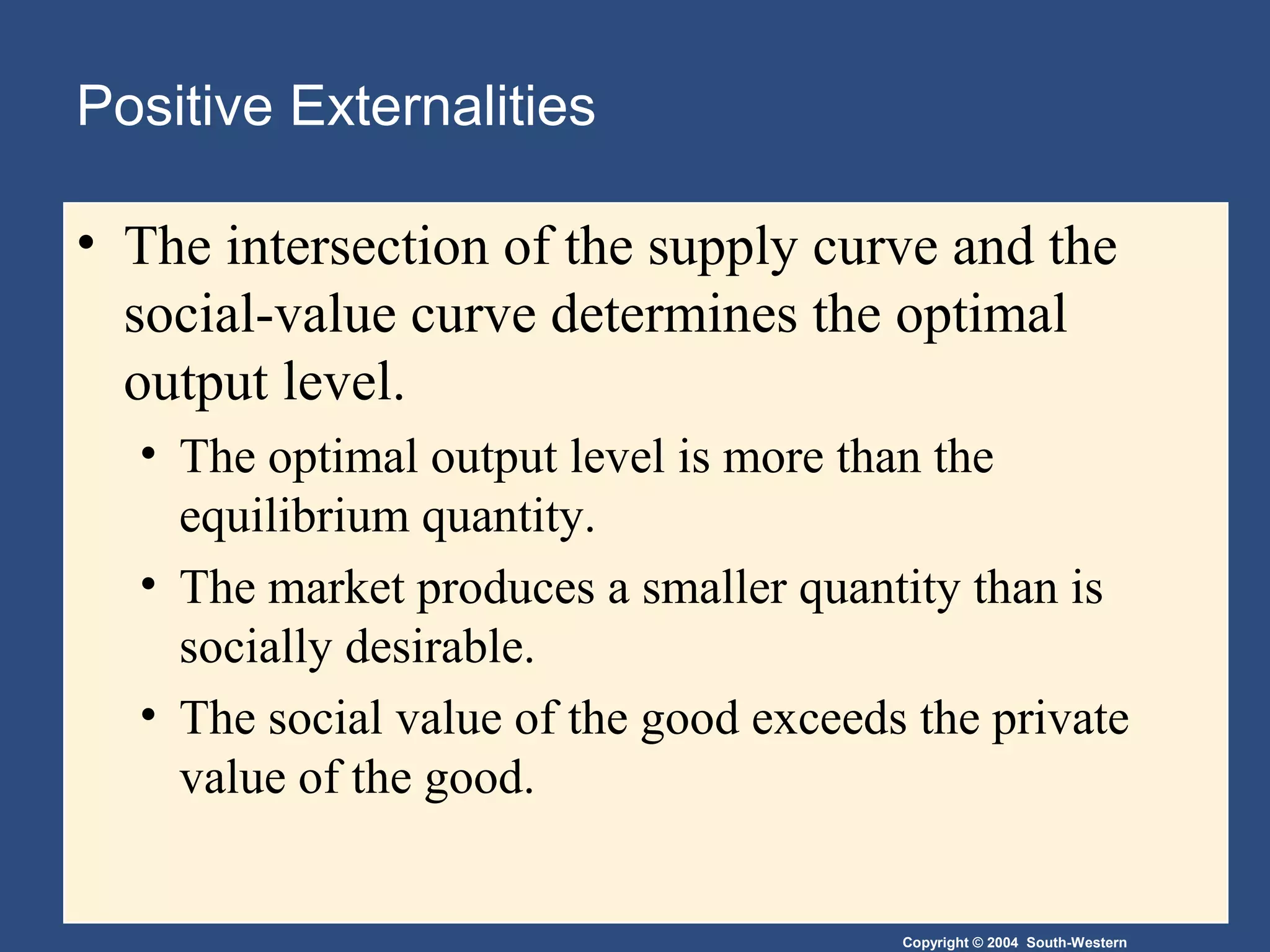 Positive Externalities

• The intersection of the supply curve and the social-value curve determines the optimal output level.

• The optimal output level is more than the equilibrium quantity.

• The market produces a smaller quantity than is socially desirable.

• The social value of the good exceeds the private value of the good.

Copyright © 2004 South-Western